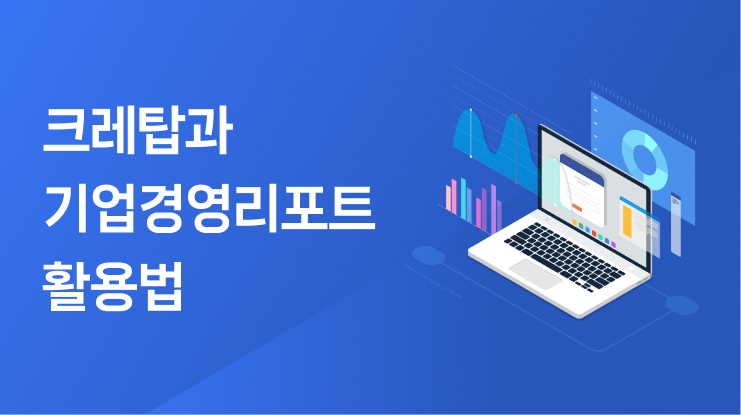 크레탑과
기업경영리포트
활용법